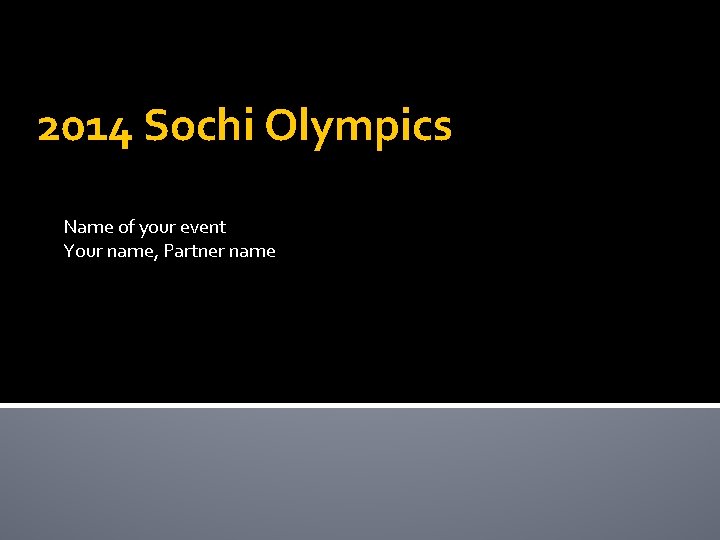 2014 Sochi Olympics

Name of your event
Your name, Partner name